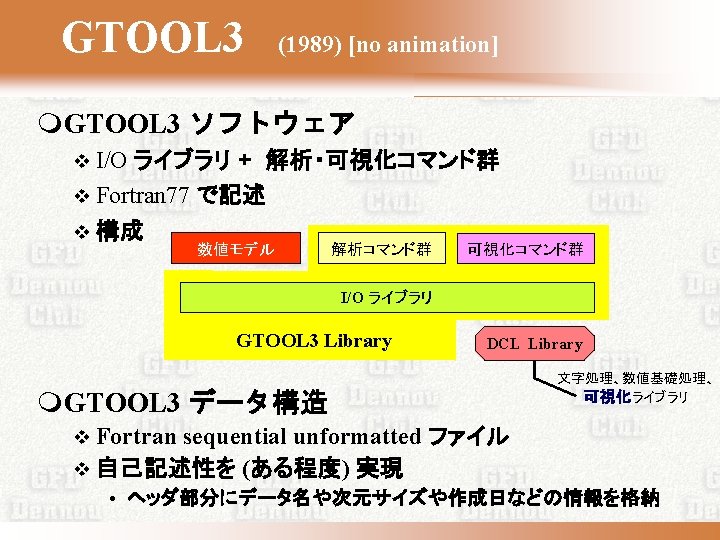 GTOOL3 (1989) [no animation]

❍GTOOL3 ソフトウェア

❖ I/O ライブラリ + 解析・可視化コマンド群

❖ Fortran77 で記述

❖ 構成

数値モデル

解析コマンド群

可視化コマンド群

I/O ライブラリ

GTOOL3 Library

DCL Library

文字処理、数値基礎処理、可視化ライブラリ

❍GTOOL3 データ構造

❖ Fortran sequential unformatted ファイル

❖ 自己記述性を (ある程度) 実現

• ヘッダ部分にデータ名や次元サイズや作成日などの情報を格納

GFD Dennou Club